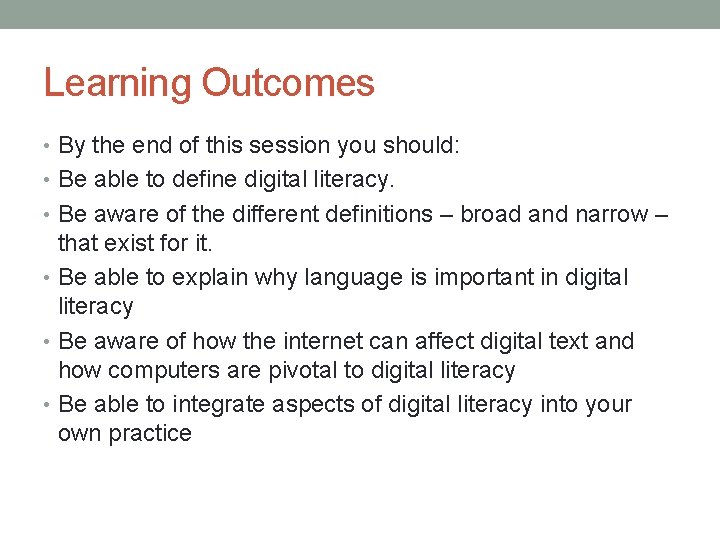 Learning Outcomes

• By the end of this session you should:
• Be able to define digital literacy.
• Be aware of the different definitions – broad and narrow – that exist for it.
• Be able to explain why language is important in digital literacy
• Be aware of how the internet can affect digital text and how computers are pivotal to digital literacy
• Be able to integrate aspects of digital literacy into your own practice